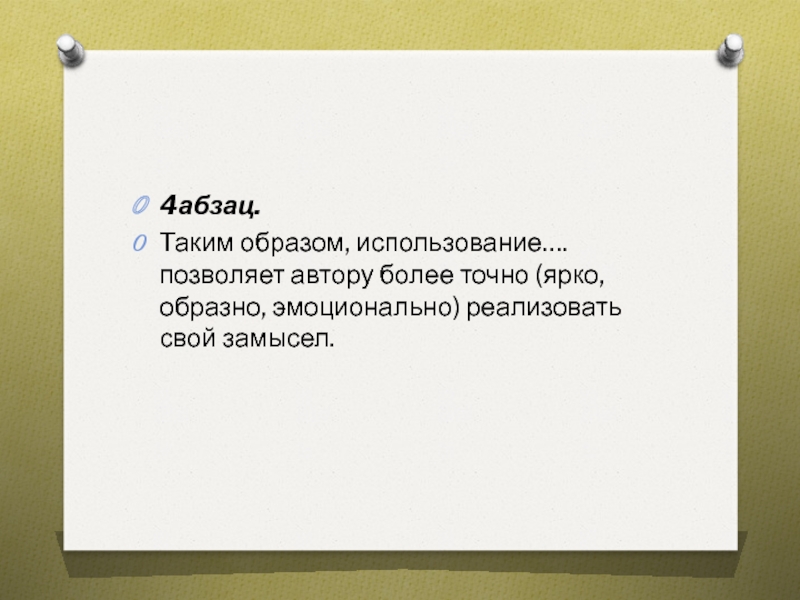 4абзац.

Таким образом, использование…. позволяет автору более точно (ярко, образно, эмоционально) реализовать свой замысел.